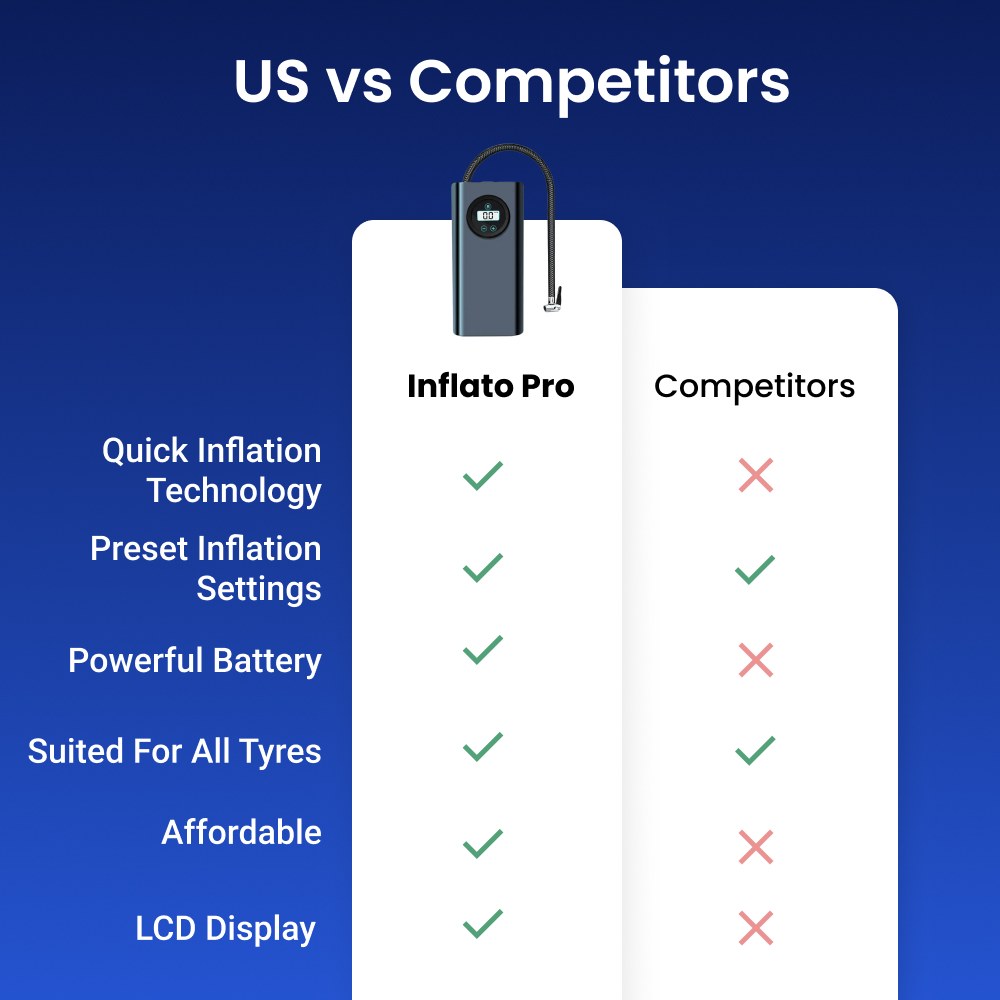 US vs Competitors

| | Inflato Pro | Competitors |
|---|---|---|
| Quick Inflation Technology | ✓ | ✗ |
| Preset Inflation Settings | ✓ | ✓ |
| Powerful Battery | ✓ | ✗ |
| Suited For All Tyres | ✓ | ✓ |
| Affordable | ✓ | ✗ |
| LCD Display | ✓ | ✗ |